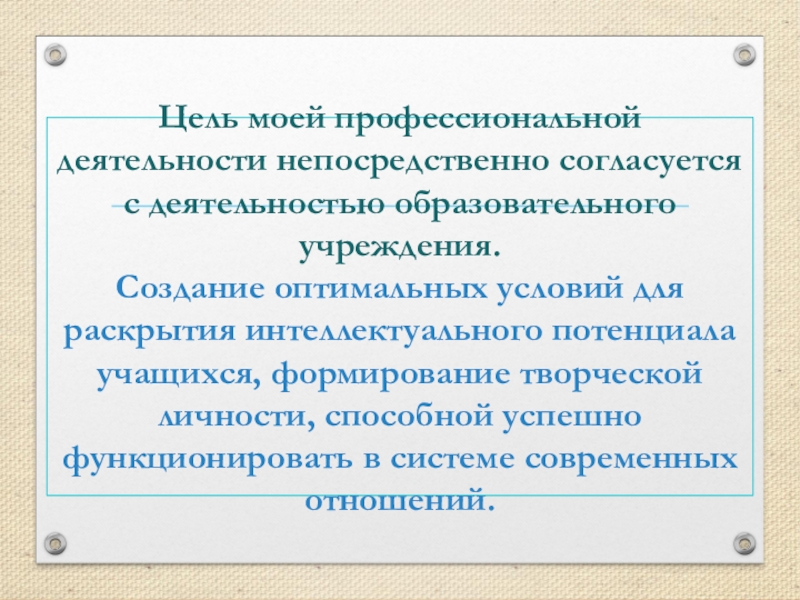 Цель моей профессиональной деятельности непосредственно согласуется с деятельностью образовательного учреждения.

Создание оптимальных условий для раскрытия интеллектуального потенциала учащихся, формирование творческой личности, способной успешно функционировать в системе современных отношений.